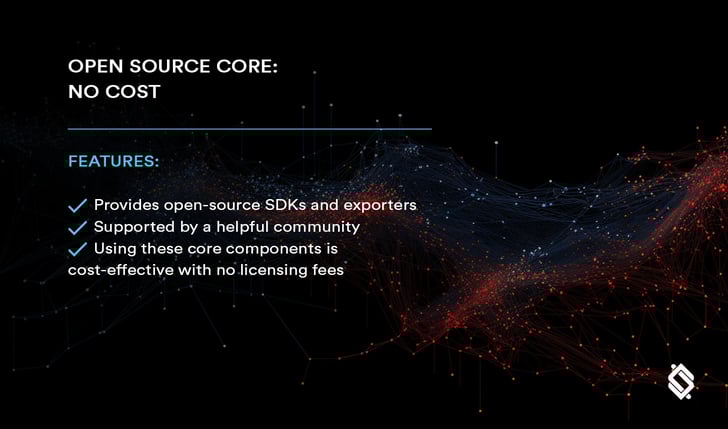 OPEN SOURCE CORE:
NO COST

FEATURES:

✓ Provides open-source SDKs and exporters
✓ Supported by a helpful community
✓ Using these core components is cost-effective with no licensing fees